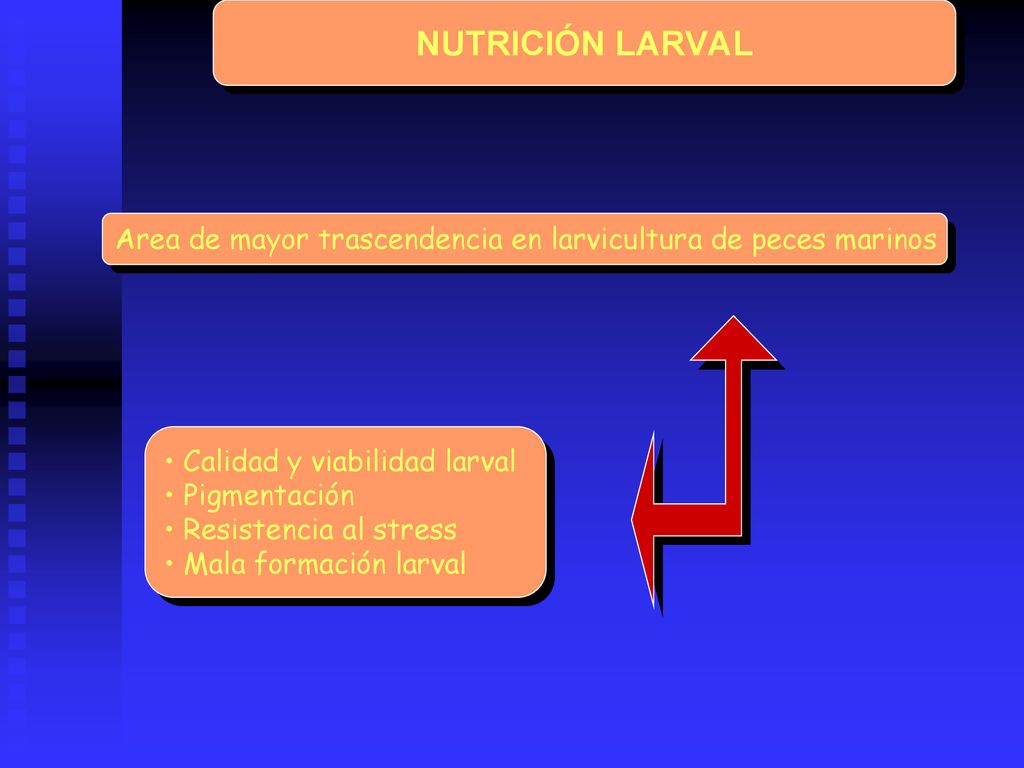 NUTRICIÓN LARVAL

Area de mayor trascendencia en larvicultura de peces marinos

• Calidad y viabilidad larval
• Pigmentación
• Resistencia al stress
• Mala formación larval